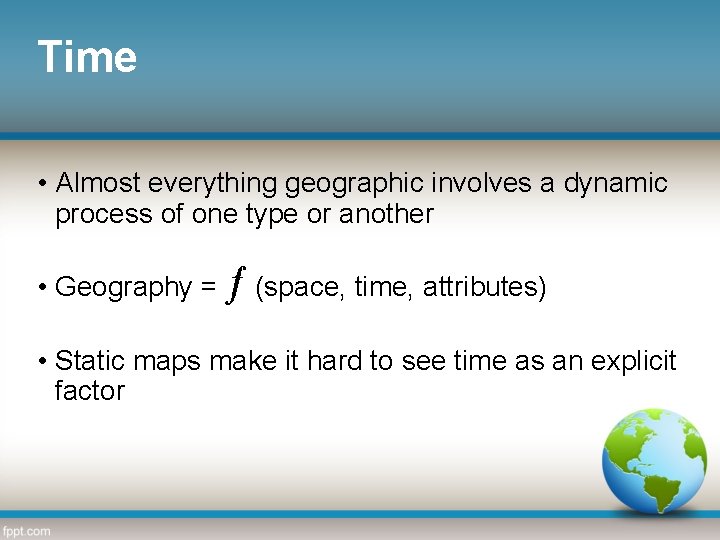 Time

• Almost everything geographic involves a dynamic process of one type or another

• Geography = $f$ (space, time, attributes)

• Static maps make it hard to see time as an explicit factor

fppt.com